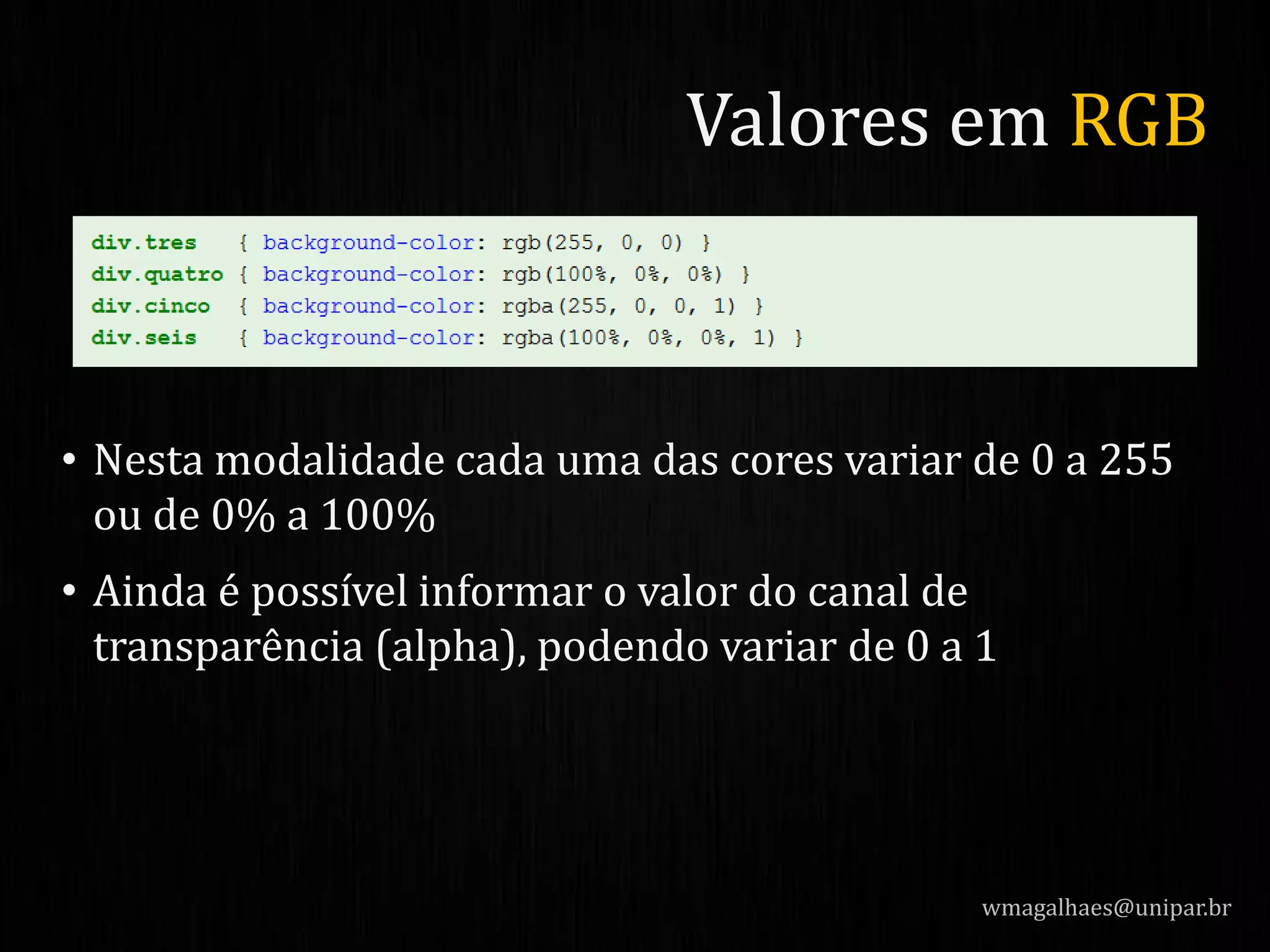 Valores em RGB

div.tres { background-color: rgb(255, 0, 0) }
div.quatro { background-color: rgb(100%, 0%, 0%) }
div.cinco { background-color: rgba(255, 0, 0, 1) }
div.seis { background-color: rgba(100%, 0%, 0%, 1) }

• Nesta modalidade cada uma das cores variar de 0 a 255 ou de 0% a 100%

• Ainda é possível informar o valor do canal de transparência (alpha), podendo variar de 0 a 1

wmagalhaes@unipar.br